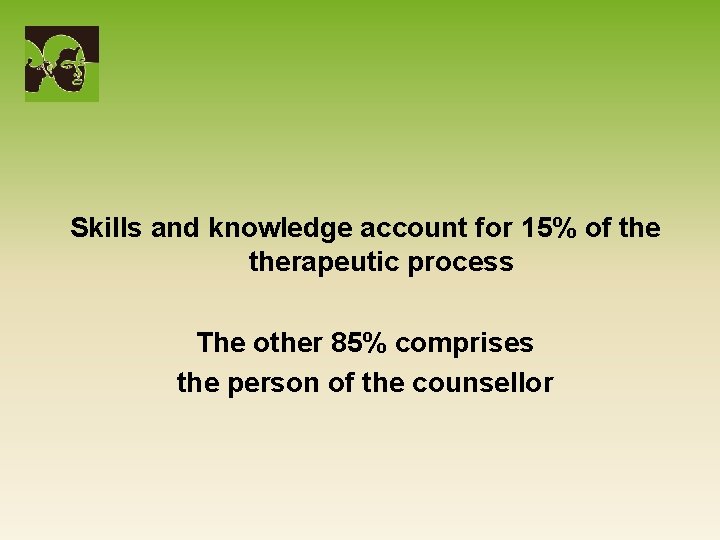 Skills and knowledge account for 15% of the therapeutic process

The other 85% comprises the person of the counsellor